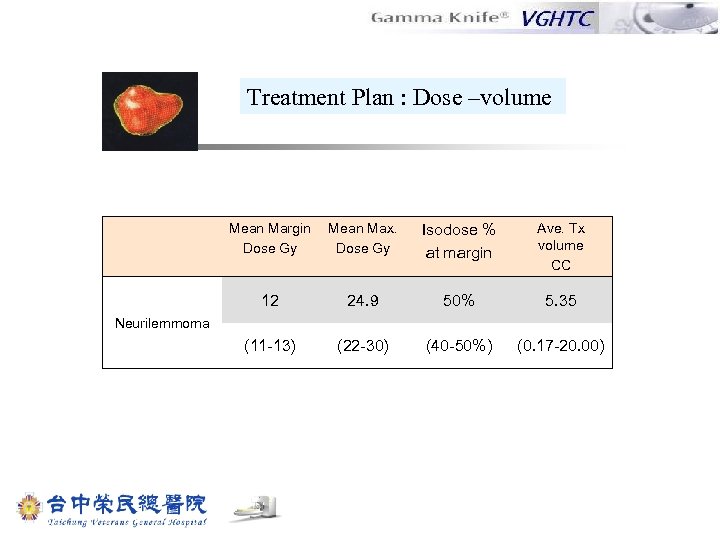 Gamma Knife® VGHTC

Treatment Plan : Dose –volume

| | Mean Margin Dose Gy | Mean Max. Dose Gy | Isodose % at margin | Ave. Tx volume CC |
|---|---|---|---|---|
| Neurilemmoma | 12 | 24.9 | 50% | 5.35 |
| | (11-13) | (22-30) | (40-50%) | (0.17-20.00) |

台中榮民總醫院
Taichung Veterans General Hospital